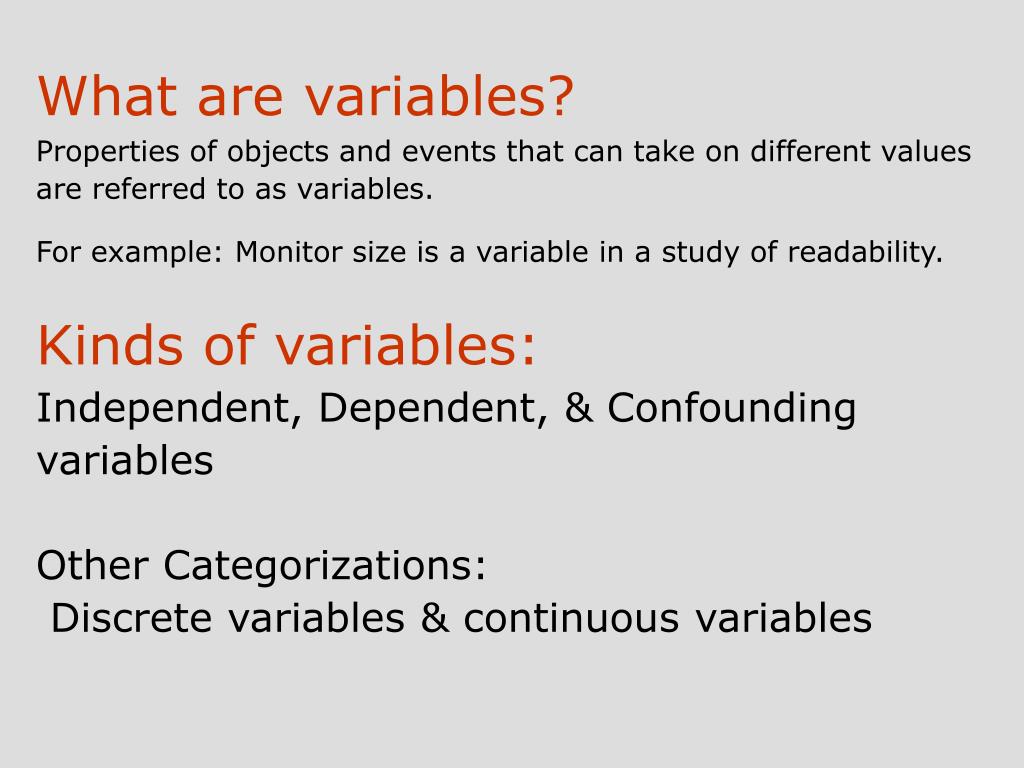 What are variables?
Properties of objects and events that can take on different values are referred to as variables.

For example: Monitor size is a variable in a study of readability.

Kinds of variables:
Independent, Dependent, & Confounding variables

Other Categorizations:
Discrete variables & continuous variables